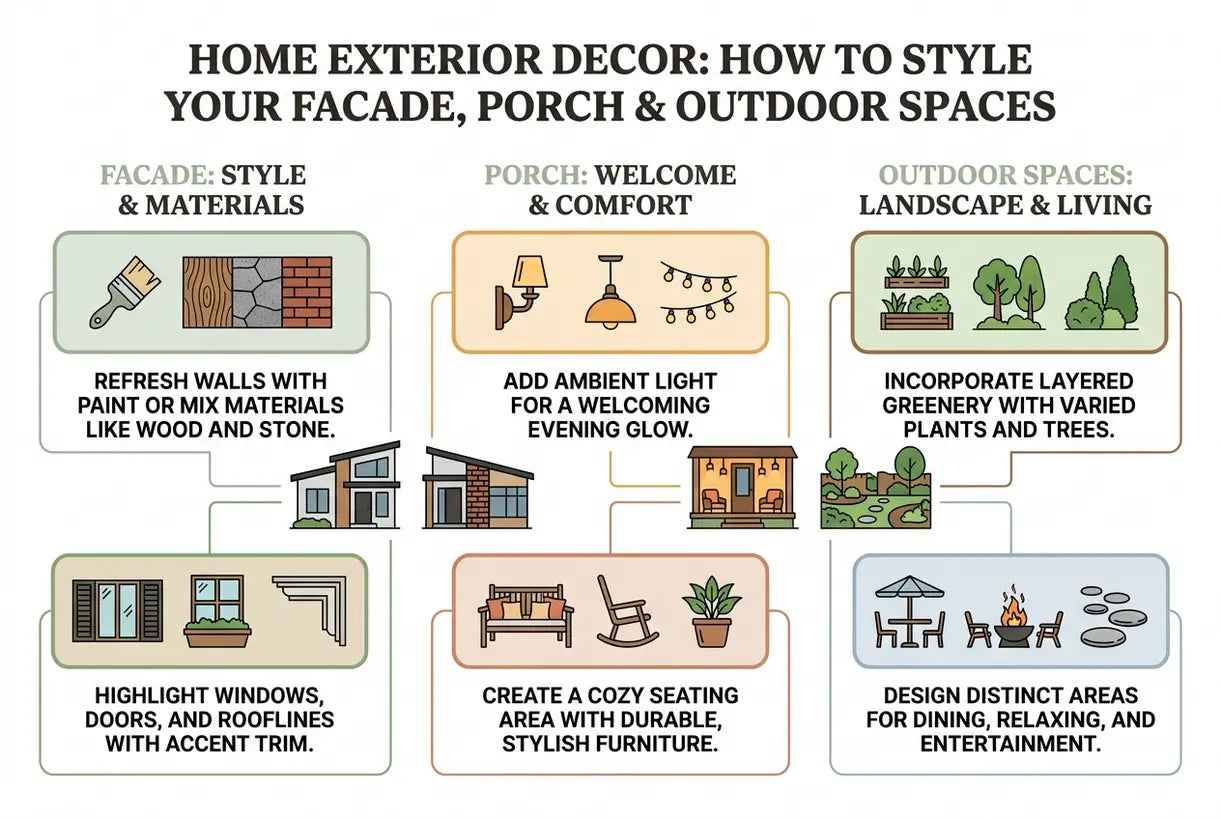 HOME EXTERIOR DECOR: HOW TO STYLE YOUR FACADE, PORCH & OUTDOOR SPACES

FACADE: STYLE & MATERIALS

REFRESH WALLS WITH PAINT OR MIX MATERIALS LIKE WOOD AND STONE.

HIGHLIGHT WINDOWS, DOORS, AND ROOFLINES WITH ACCENT TRIM.

PORCH: WELCOME & COMFORT

ADD AMBIENT LIGHT FOR A WELCOMING EVENING GLOW.

CREATE A COZY SEATING AREA WITH DURABLE, STYLISH FURNITURE.

OUTDOOR SPACES: LANDSCAPE & LIVING

INCORPORATE LAYERED GREENERY WITH VARIED PLANTS AND TREES.

DESIGN DISTINCT AREAS FOR DINING, RELAXING, AND ENTERTAINMENT.